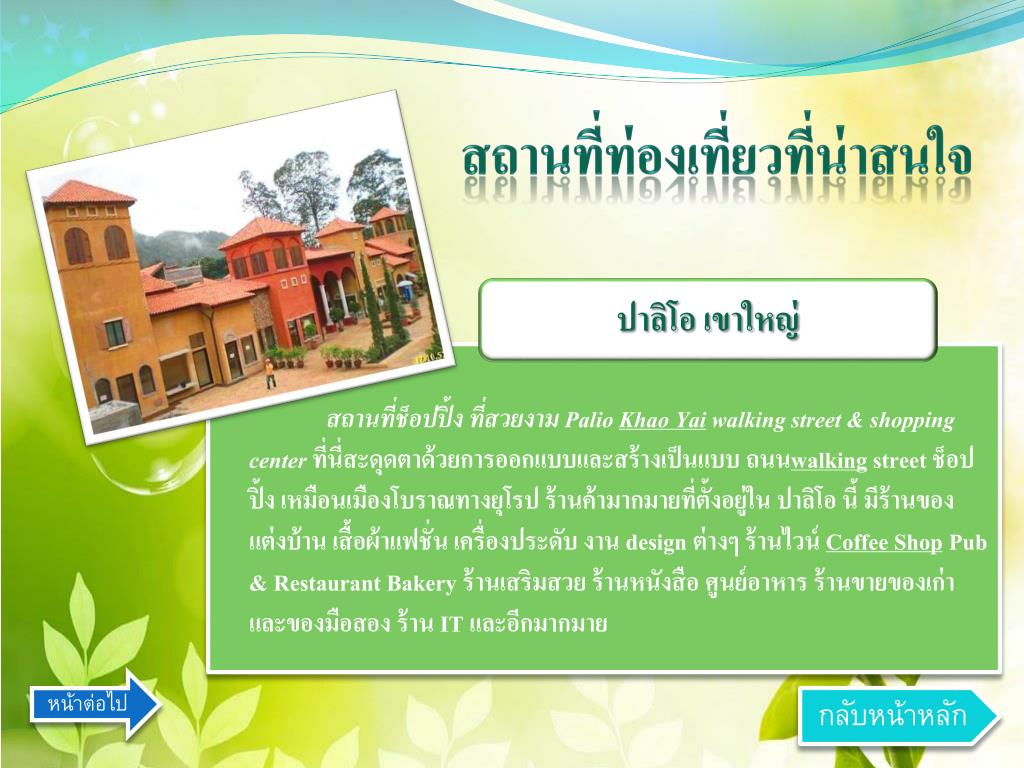 สถานที่ท่องเที่ยวที่น่าสนใจ

ปาลิโอ เขาใหญ่

สถานที่ช็อปปิ้ง ที่สวยงาม Palio Khao Yai walking street & shopping center ที่นี่สะดุดตาด้วยการออกแบบและสร้างเป็นแบบ ถนนwalking street ช็อปปิ้ง เหมือนเมืองโบราณทางยุโรป ร้านค้ามากมายที่ตั้งอยู่ใน ปาลิโอ นี้ มีร้านของแต่งบ้าน เสื้อผ้าแฟชั่น เครื่องประดับ งาน design ต่างๆ ร้านไวน์ Coffee Shop Pub & Restaurant Bakery ร้านเสริมสวย ร้านหนังสือ ศูนย์อาหาร ร้านขายของเก่า และของมือสอง ร้าน IT และอีกมากมาย

หน้าต่อไป

กลับหน้าหลัก